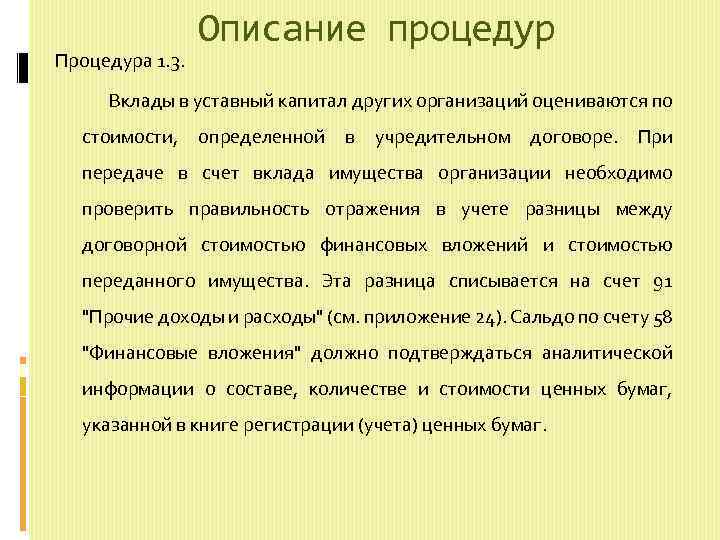 Описание процедур

Процедура 1.3.

Вклады в уставный капитал других организаций оцениваются по стоимости, определенной в учредительном договоре. При передаче в счет вклада имущества организации необходимо проверить правильность отражения в учете разницы между договорной стоимостью финансовых вложений и стоимостью переданного имущества. Эта разница списывается на счет 91 "Прочие доходы и расходы" (см. приложение 24). Сальдо по счету 58 "Финансовые вложения" должно подтверждаться аналитической информации о составе, количестве и стоимости ценных бумаг, указанной в книге регистрации (учета) ценных бумаг.